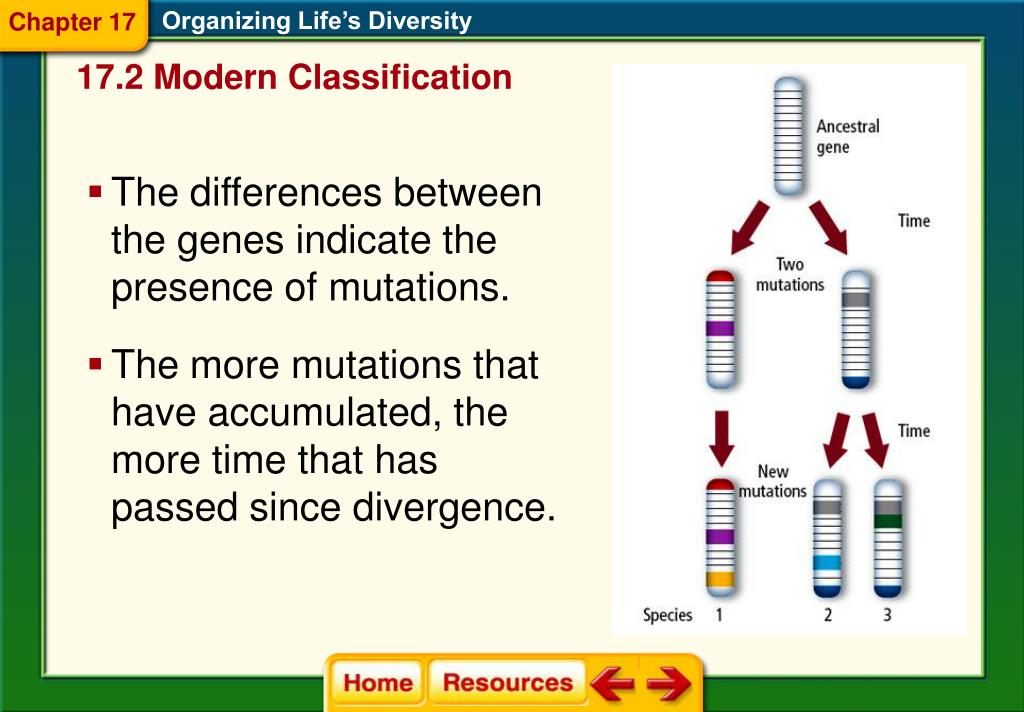 Chapter 17 Organizing Life's Diversity

17.2 Modern Classification

▪ The differences between the genes indicate the presence of mutations.

▪ The more mutations that have accumulated, the more time that has passed since divergence.

Ancestral gene

Time

Two mutations

Time

New mutations

Species 1 2 3

Home Resources